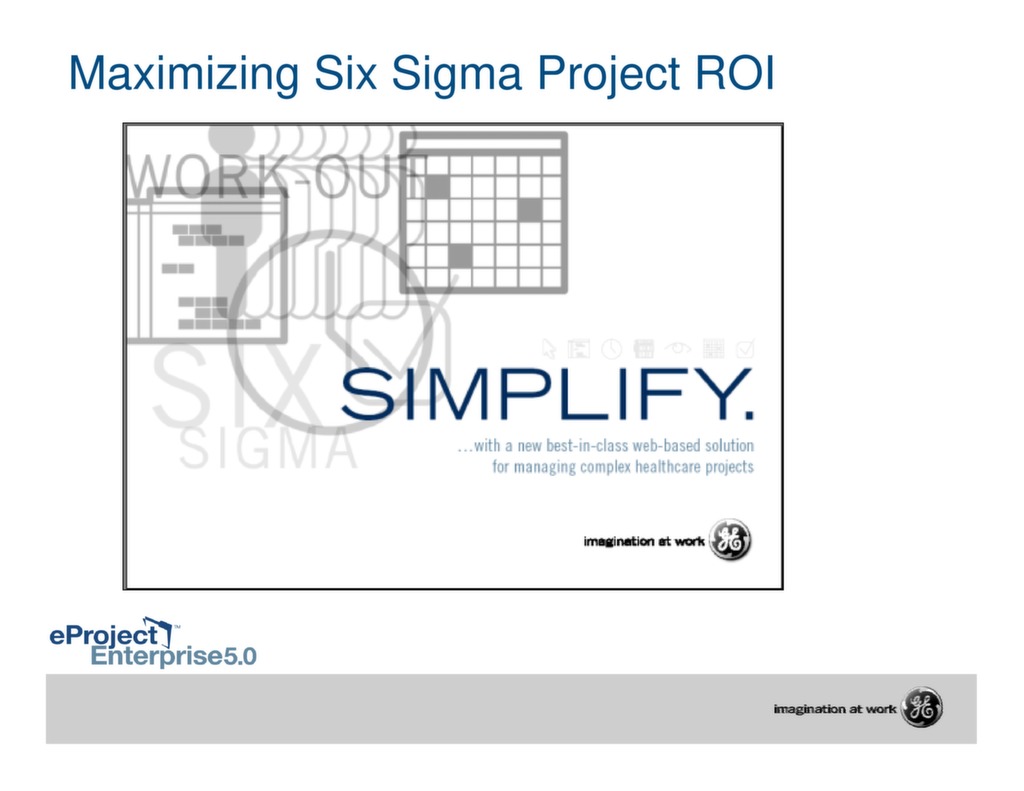 Maximizing Six Sigma Project ROI

WORK-OUT

SIX SIGMA

SIMPLIFY.

...with a new best-in-class web-based solution for managing complex healthcare projects

imagination at work

eProject™ Enterprise5.0

imagination at work